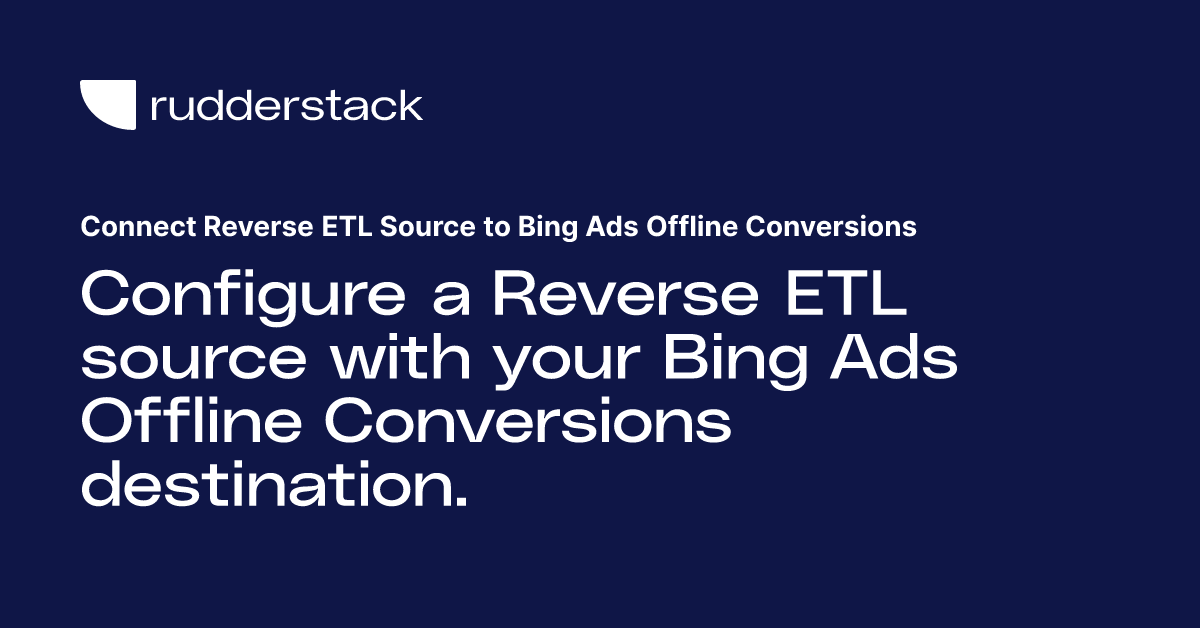 rudderstack

Connect Reverse ETL Source to Bing Ads Offline Conversions

Configure a Reverse ETL source with your Bing Ads Offline Conversions destination.